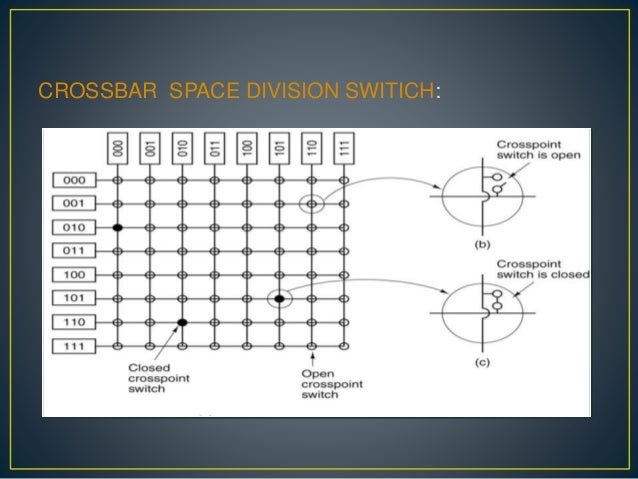 CROSSBAR SPACE DIVISION SWITICH:

000 001 010 011 100 101 110 111

000
001
010
011
100
101
110
111

Closed crosspoint switch

Open crosspoint switch

Crosspoint switch is open

(b)

Crosspoint switch is closed

(c)